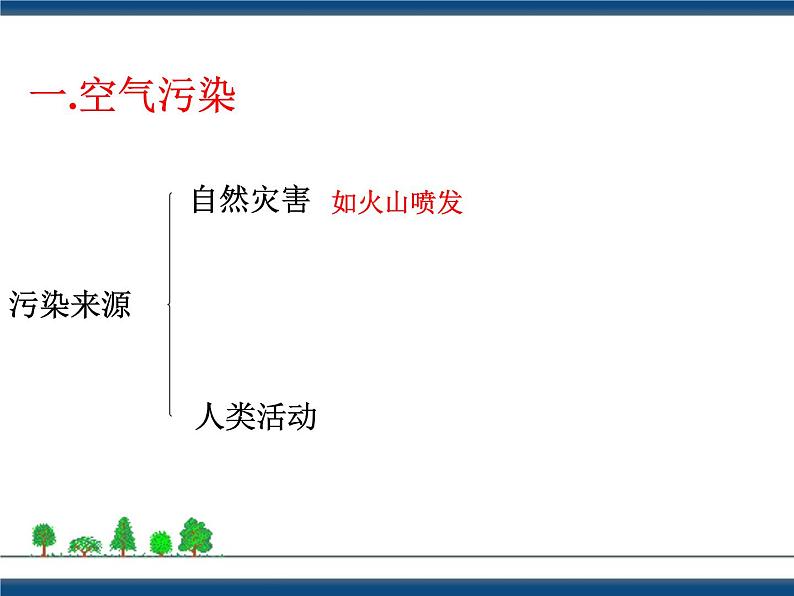 一.空气污染

污染来源

自然灾害 如火山喷发

人类活动